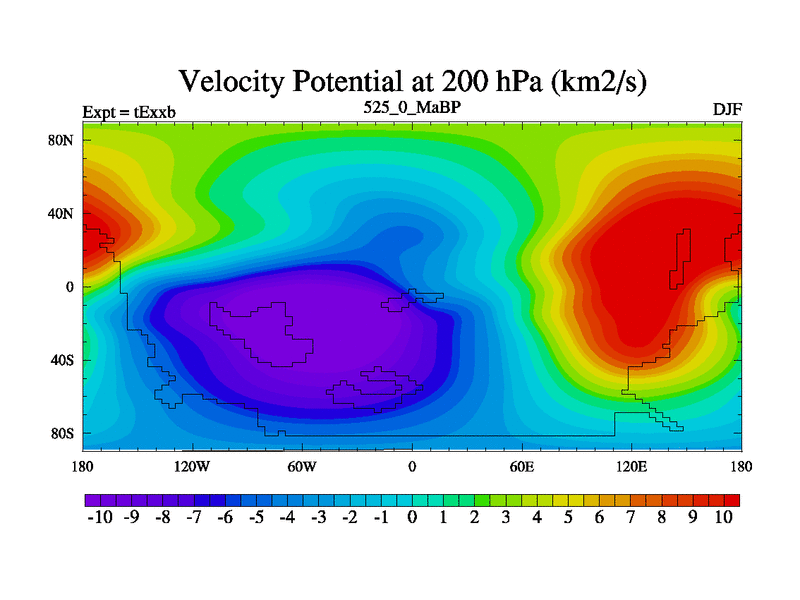 Velocity Potential at 200 hPa (km2/s)

Expt = tExxb

525_0_MaBP

DJF

80N
40N
0
40S
80S

180 120W 60W 0 60E 120E 180

-10 -9 -8 -7 -6 -5 -4 -3 -2 -1 0 1 2 3 4 5 6 7 8 9 10